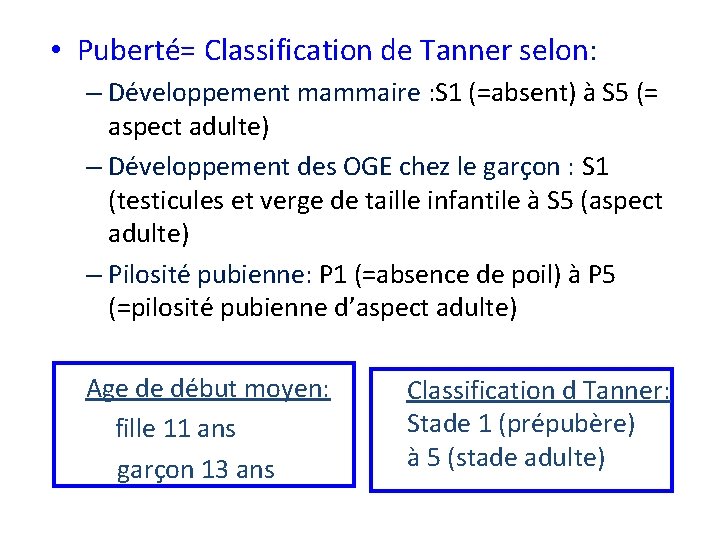 • Puberté= Classification de Tanner selon:

– Développement mammaire :S1 (=absent) à S5 (= aspect adulte)

– Développement des OGE chez le garçon : S1 (testicules et verge de taille infantile à S5 (aspect adulte)

– Pilosité pubienne: P1 (=absence de poil) à P5 (=pilosité pubienne d'aspect adulte)

Age de début moyen:
fille 11 ans
garçon 13 ans

Classification d Tanner:
Stade 1 (prépubère)
à 5 (stade adulte)